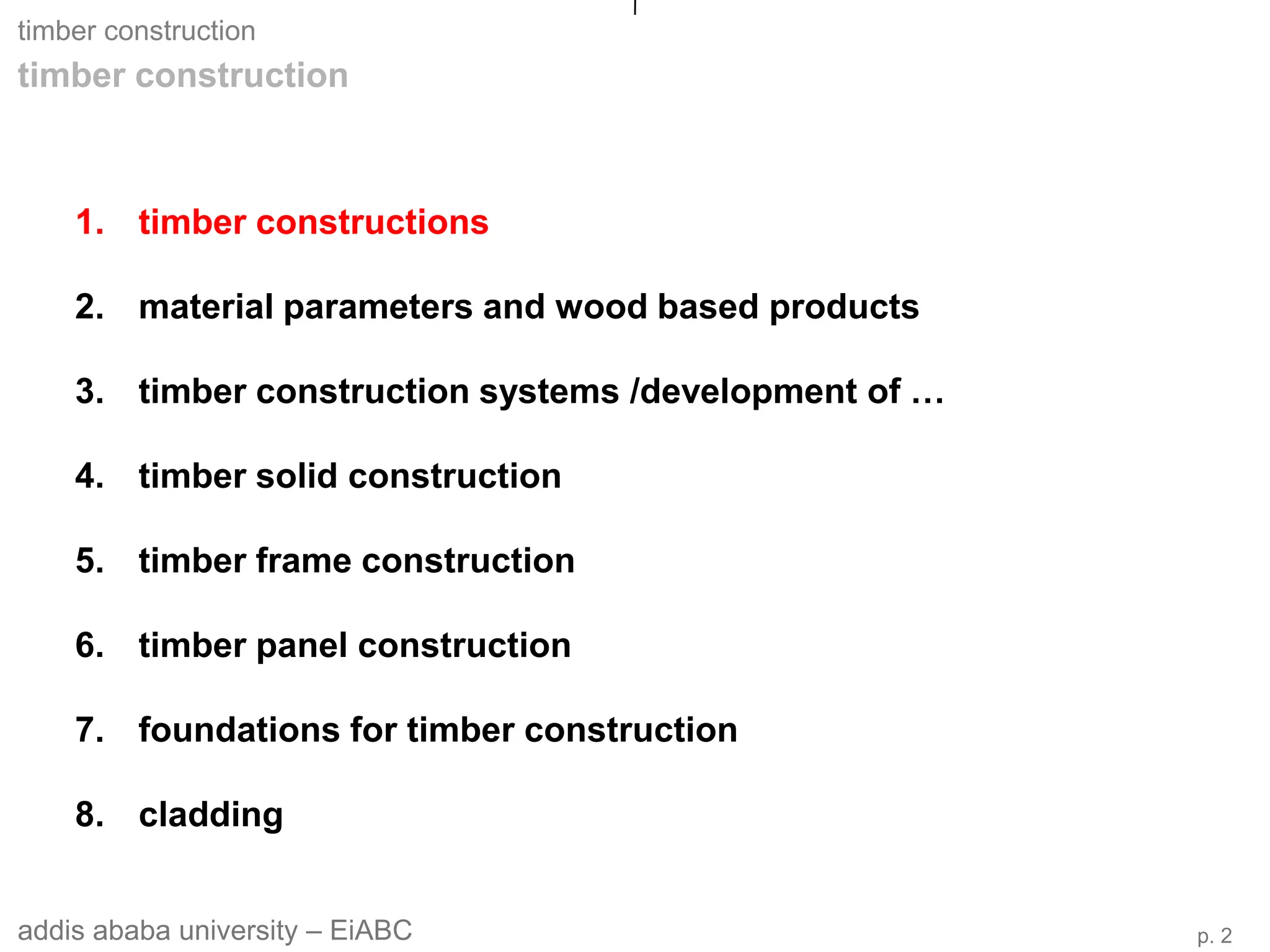 timber construction

timber construction

1. timber constructions

2. material parameters and wood based products

3. timber construction systems /development of …

4. timber solid construction

5. timber frame construction

6. timber panel construction

7. foundations for timber construction

8. cladding

addis ababa university – EiABC

p. 2